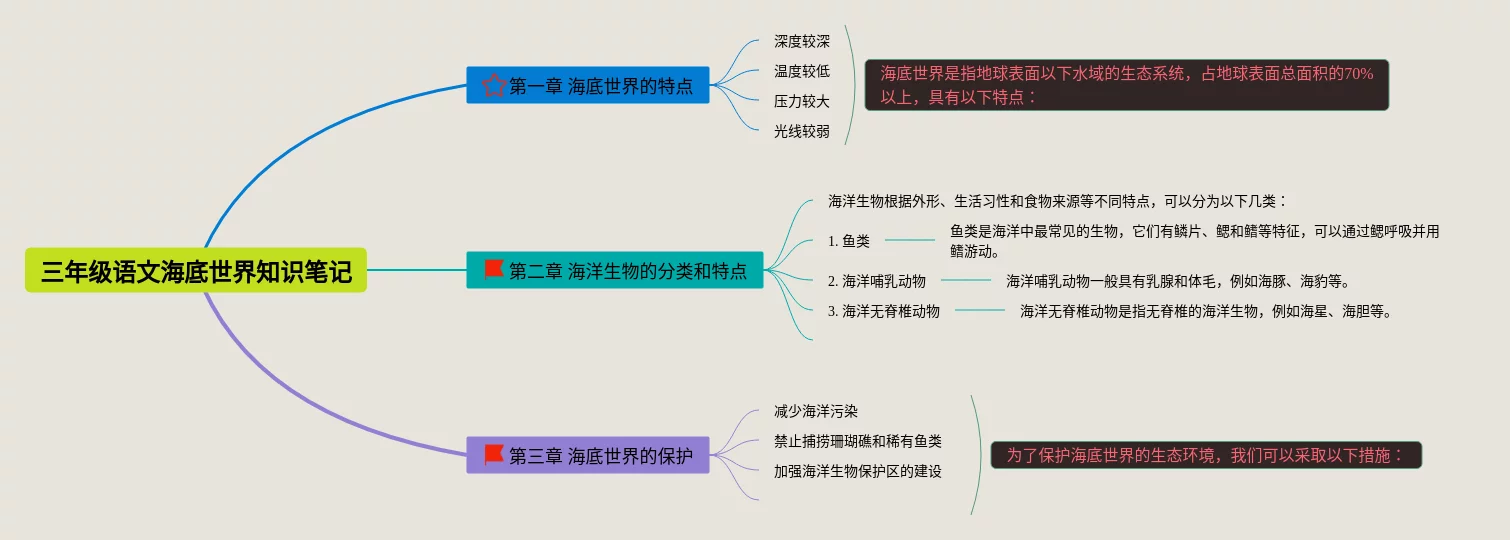 三年级语文海底世界知识笔记

第一章 海底世界的特点

深度较深

温度较低

压力较大

光线较弱

海底世界是指地球表面以下水域的生态系统，占地球表面总面积的70%以上，具有以下特点：

第二章 海洋生物的分类和特点

海洋生物根据外形、生活习性和食物来源等不同特点，可以分为以下几类：

1. 鱼类

鱼类是海洋中最常见的生物，它们有鳞片、鳃和鳍等特征，可以通过鳃呼吸并用鳍游动。

2. 海洋哺乳动物

海洋哺乳动物一般具有乳腺和体毛，例如海豚、海豹等。

3. 海洋无脊椎动物

海洋无脊椎动物是指无脊椎的海洋生物，例如海星、海胆等。

第三章 海底世界的保护

减少海洋污染

禁止捕捞珊瑚礁和稀有鱼类

加强海洋生物保护区的建设

为了保护海底世界的生态环境，我们可以采取以下措施：